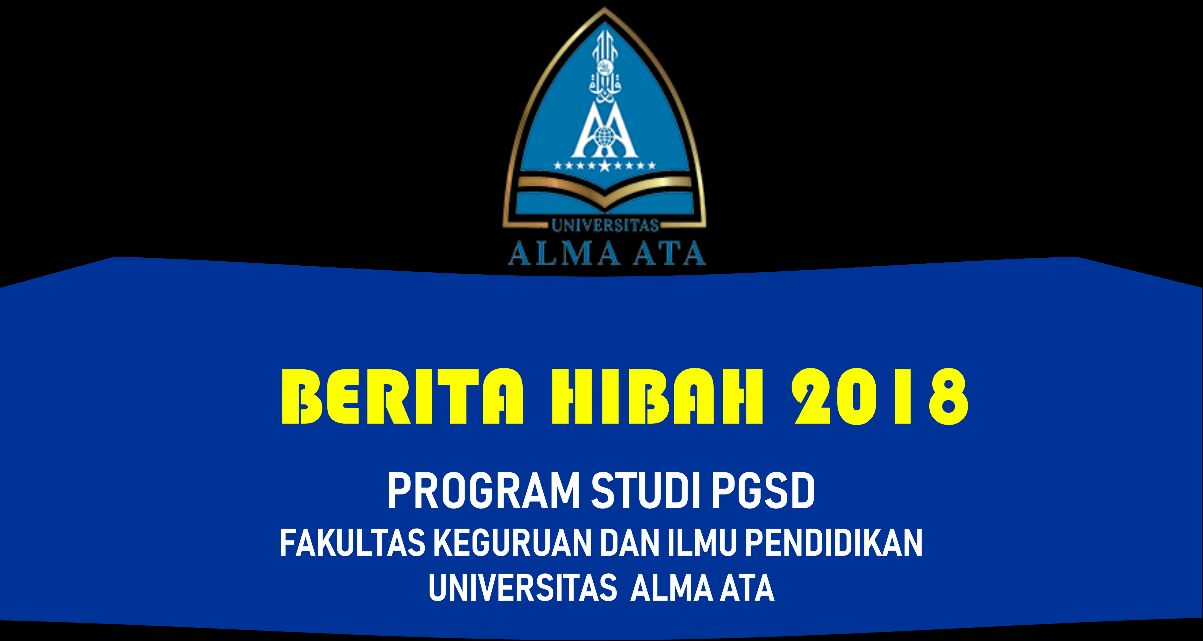 UNIVERSITAS
ALMA ATA

BERITA HIBAH 2018

PROGRAM STUDI PGSD
FAKULTAS KEGURUAN DAN ILMU PENDIDIKAN
UNIVERSITAS ALMA ATA